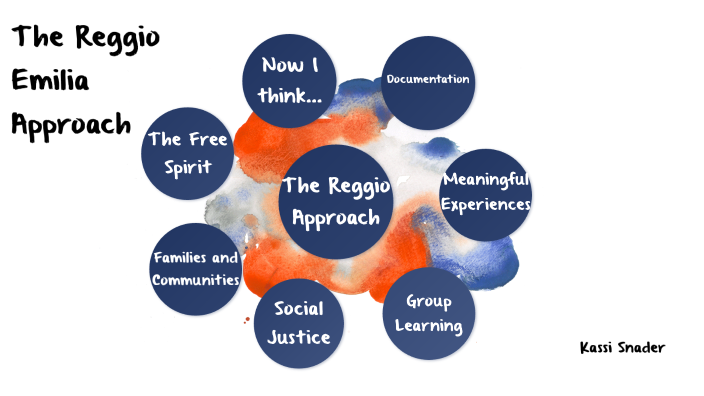 The Reggio Emilia Approach

Now I think...

Documentation

The Free Spirit

The Reggio Approach

Meaningful Experiences

Families and Communities

Social Justice

Group Learning

Kassi Snader